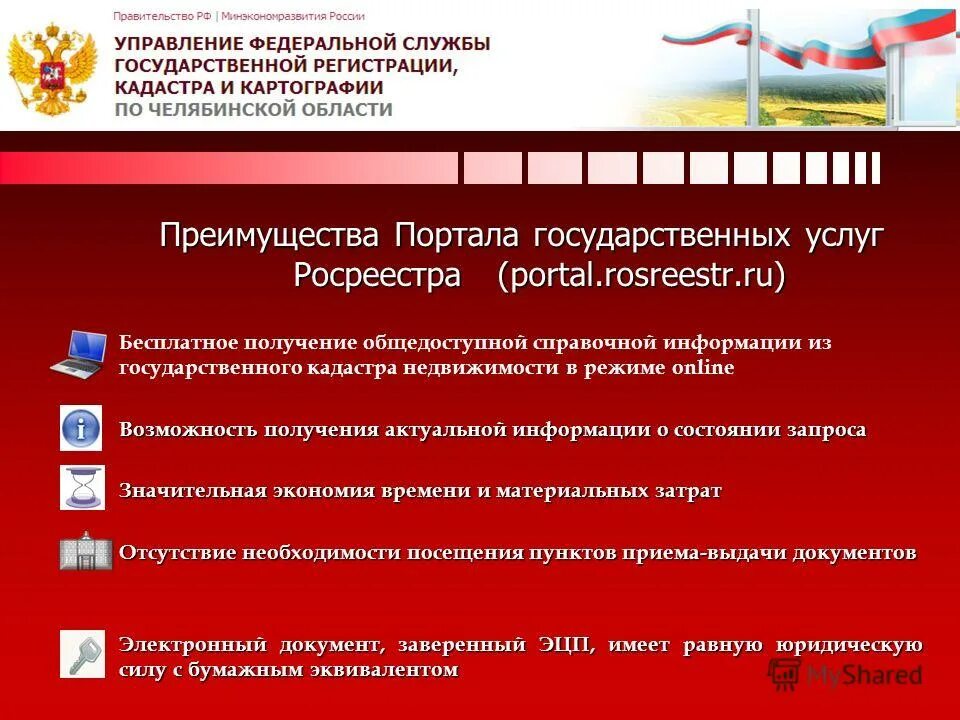 Правительство РФ | Минэкономразвития России

УПРАВЛЕНИЕ ФЕДЕРАЛЬНОЙ СЛУЖБЫ ГОСУДАРСТВЕННОЙ РЕГИСТРАЦИИ, КАДАСТРА И КАРТОГРАФИИ ПО ЧЕЛЯБИНСКОЙ ОБЛАСТИ

Преимущества Портала государственных услуг Росреестра (portal.rosreestr.ru)

Бесплатное получение общедоступной справочной информации из государственного кадастра недвижимости в режиме online

Возможность получения актуальной информации о состоянии запроса

Значительная экономия времени и материальных затрат

Отсутствие необходимости посещения пунктов приема-выдачи документов

Электронный документ, заверенный ЭЦП, имеет равную юридическую силу с бумажным эквивалентом

MyShared